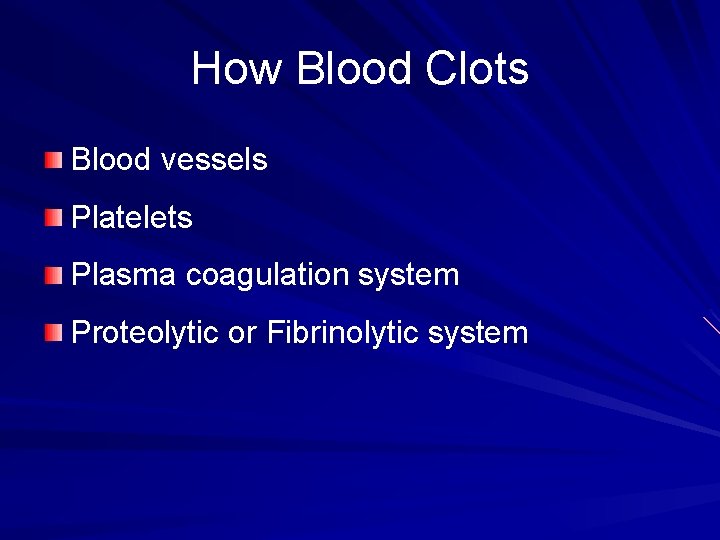 How Blood Clots

Blood vessels

Platelets

Plasma coagulation system

Proteolytic or Fibrinolytic system